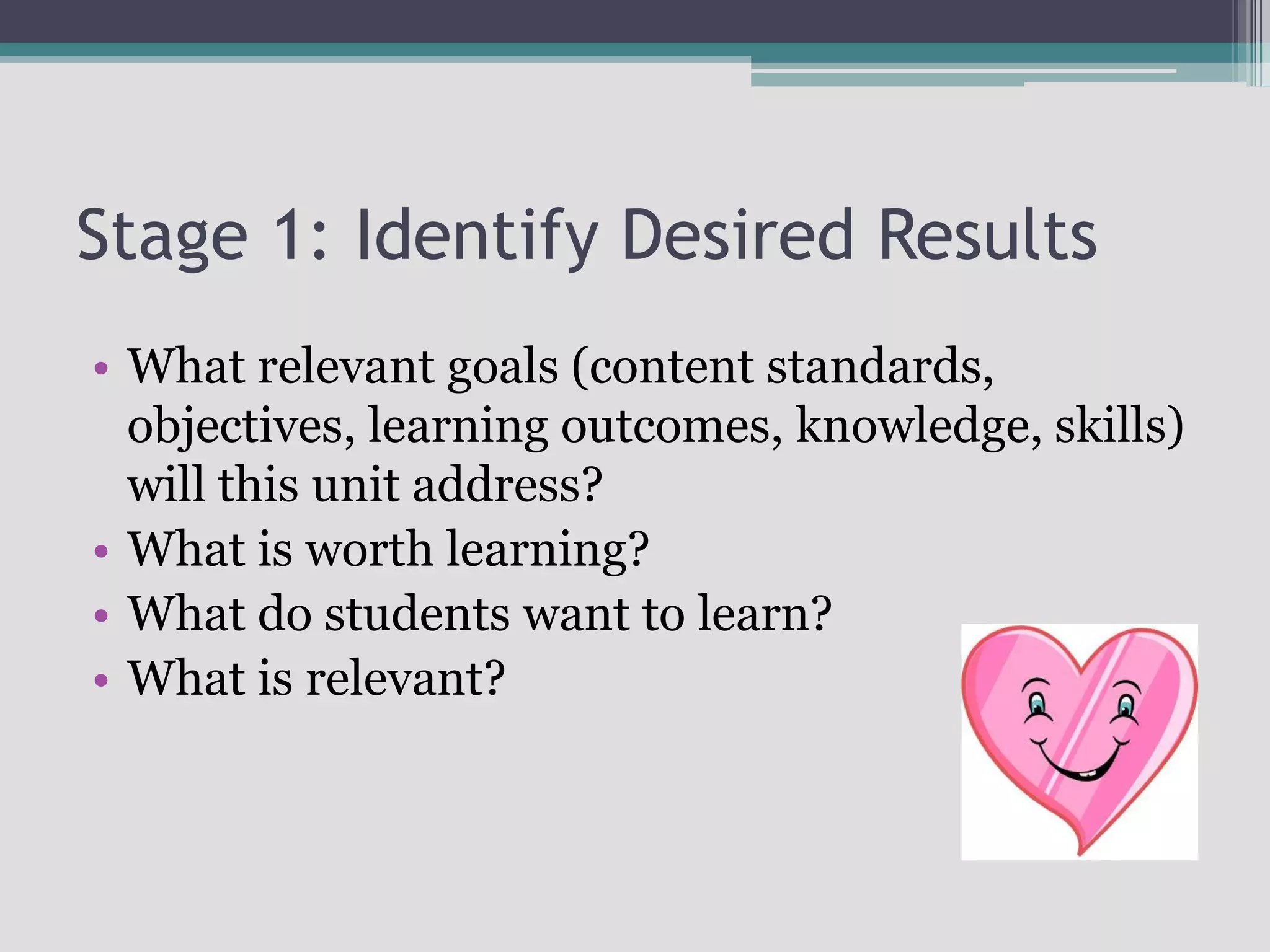 Stage 1: Identify Desired Results

• What relevant goals (content standards, objectives, learning outcomes, knowledge, skills) will this unit address?
• What is worth learning?
• What do students want to learn?
• What is relevant?